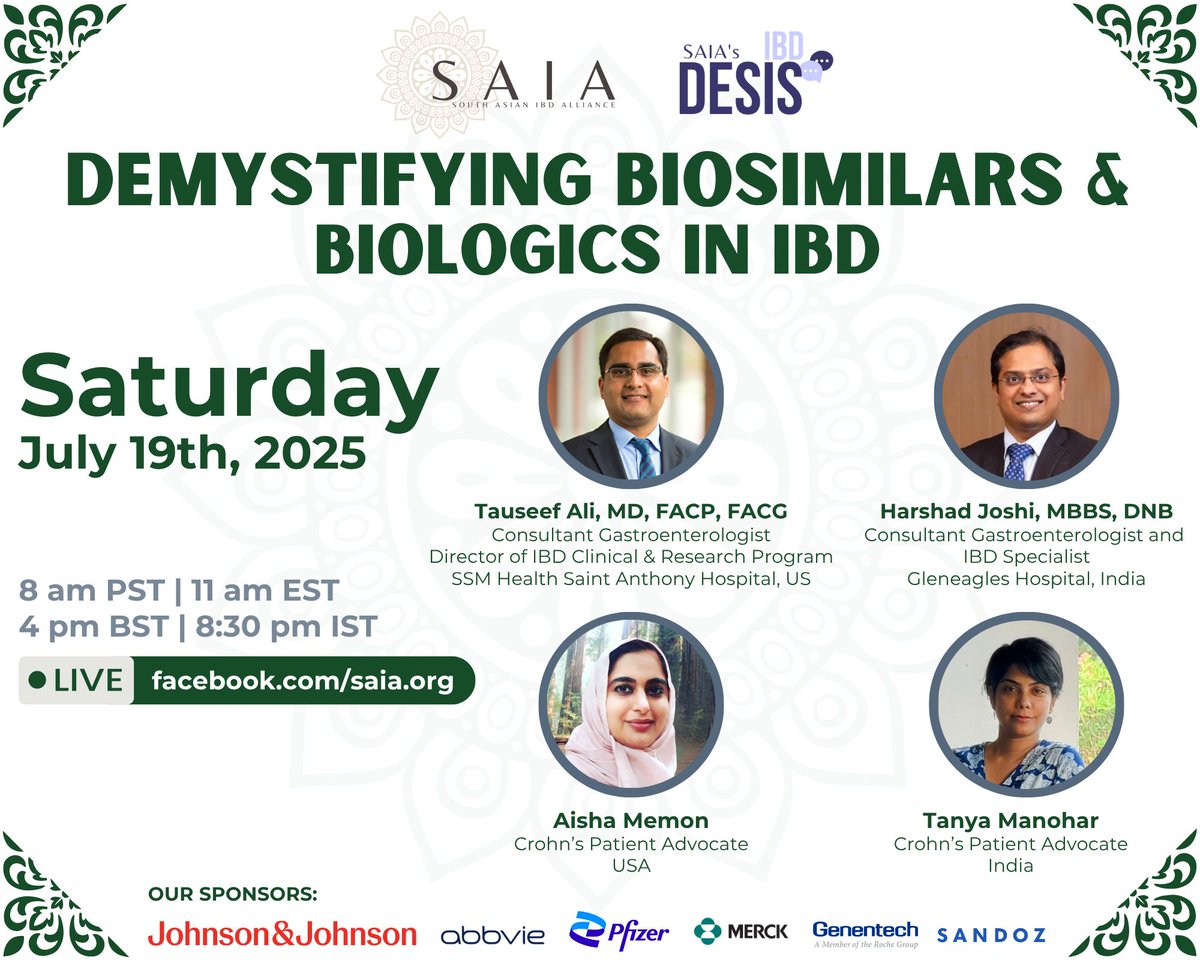 SAIA
SOUTH ASIAN IBD ALLIANCE

SAIA's IBD DESIS

DEMYSTIFYING BIOSIMILARS & BIOLOGICS IN IBD

Saturday
July 19th, 2025

8 am PST | 11 am EST
4 pm BST | 8:30 pm IST

LIVE facebook.com/saia.org

Tauseef Ali, MD, FACP, FACG
Consultant Gastroenterologist
Director of IBD Clinical & Research Program
SSM Health Saint Anthony Hospital, US

Harshad Joshi, MBBS, DNB
Consultant Gastroenterologist and IBD Specialist
Gleneagles Hospital, India

Aisha Memon
Crohn's Patient Advocate
USA

Tanya Manohar
Crohn's Patient Advocate
India

OUR SPONSORS:
Johnson&Johnson abbvie Pfizer MERCK Genentech A Member of the Roche Group SANDOZ